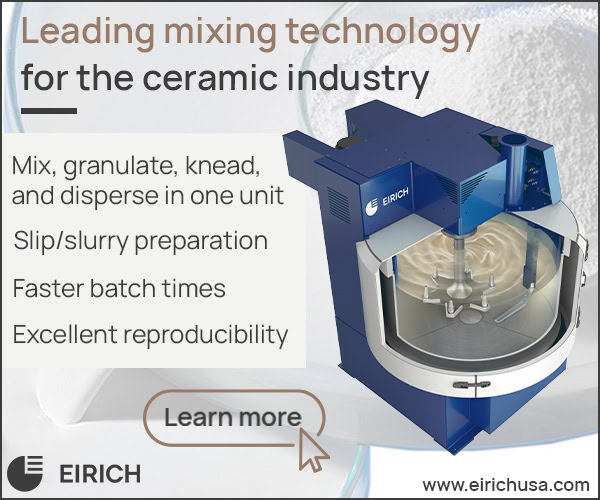 Leading mixing technology for the ceramic industry

Mix, granulate, knead, and disperse in one unit

Slip/slurry preparation

Faster batch times

Excellent reproducibility

EIRICH

Learn more

EIRICH

www.eirichusa.com